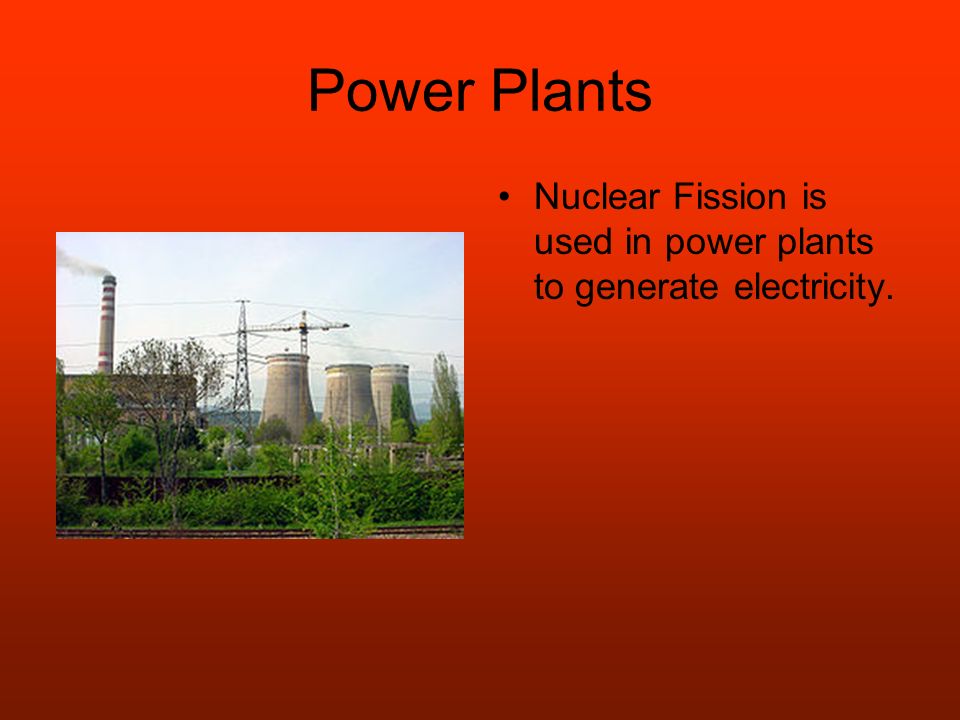 Power Plants

• Nuclear Fission is used in power plants to generate electricity.